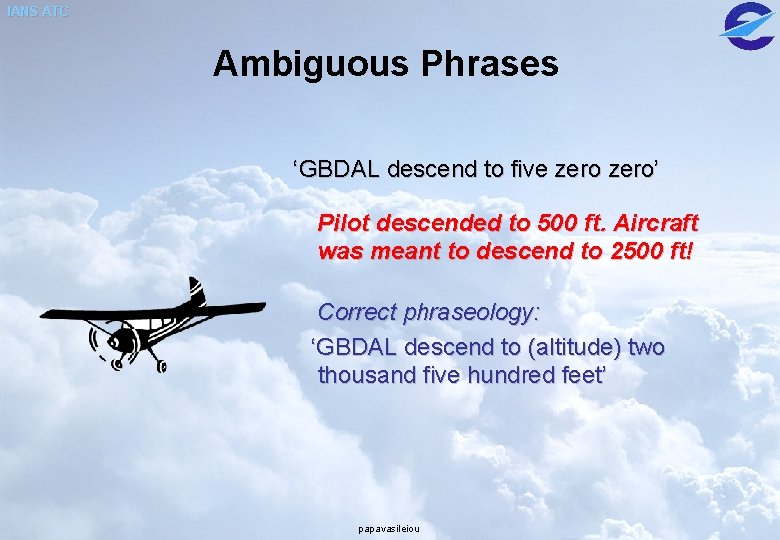 IANS ATC

Ambiguous Phrases

'GBDAL descend to five zero zero'

Pilot descended to 500 ft. Aircraft was meant to descend to 2500 ft!

Correct phraseology:

'GBDAL descend to (altitude) two thousand five hundred feet'

papavasileiou